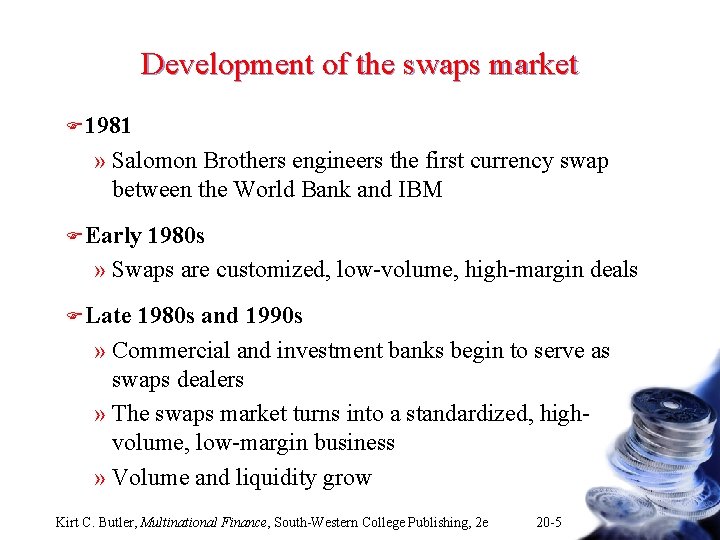 Development of the swaps market

1981

» Salomon Brothers engineers the first currency swap between the World Bank and IBM

Early 1980s

» Swaps are customized, low-volume, high-margin deals

Late 1980s and 1990s

» Commercial and investment banks begin to serve as swaps dealers

» The swaps market turns into a standardized, high-volume, low-margin business

» Volume and liquidity grow

Kirt C. Butler, Multinational Finance, South-Western College Publishing, 2e 20-5